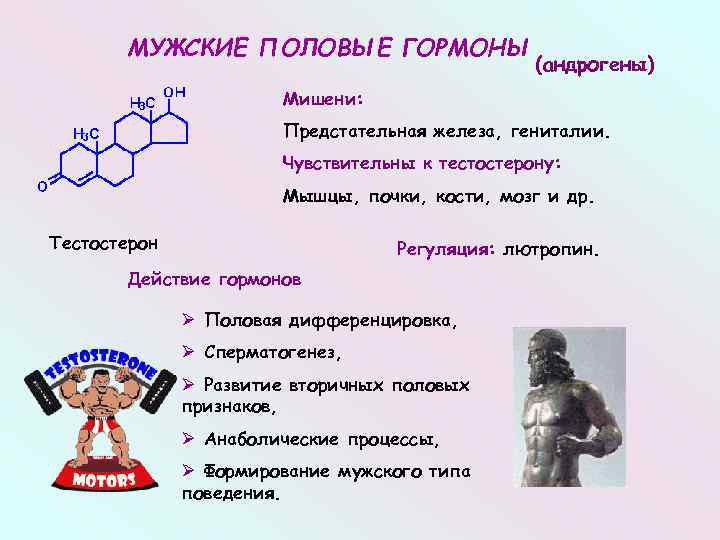 МУЖСКИЕ ПОЛОВЫЕ ГОРМОНЫ (андрогены)

$H_3C$ OH
$H_3C$
O

Мишени:

Предстательная железа, гениталии.

Чувствительны к тестостерону:

Мышцы, почки, кости, мозг и др.

Тестостерон

Регуляция: лютропин.

Действие гормонов

➢ Половая дифференцировка,

➢ Сперматогенез,

➢ Развитие вторичных половых признаков,

➢ Анаболические процессы,

➢ Формирование мужского типа поведения.

TESTOSTERONE

MOTORS